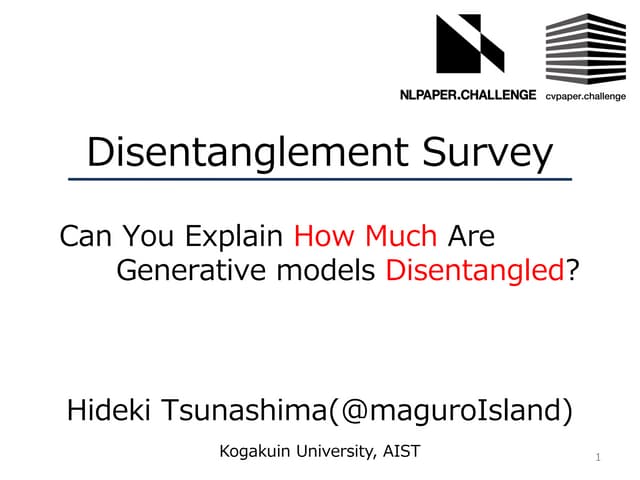 NLPAPER.CHALLENGE cvpaper.challenge

Disentanglement Survey

Can You Explain How Much Are Generative models Disentangled?

Hideki Tsunashima(@maguroIsland)

Kogakuin University, AIST

1